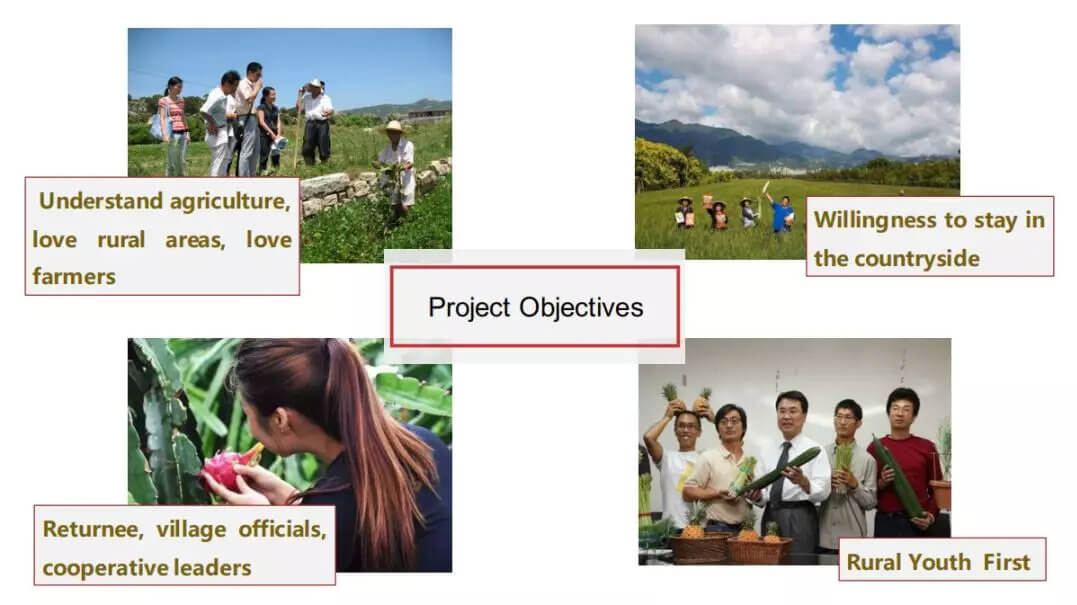 Understand agriculture, love rural areas, love farmers

Willingness to stay in the countryside

Project Objectives

Returnee, village officials, cooperative leaders

Rural Youth First